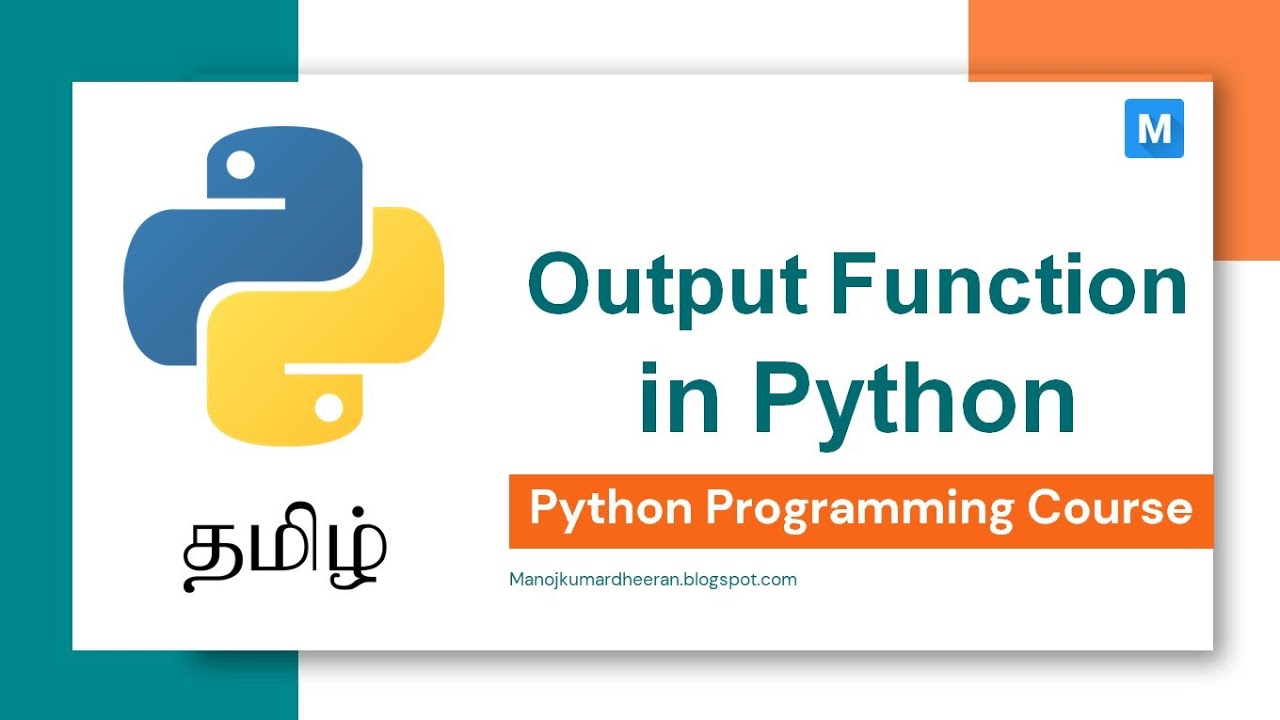 M

Output Function in Python

Python Programming Course

தமிழ்

Manojkumardheeran.blogspot.com